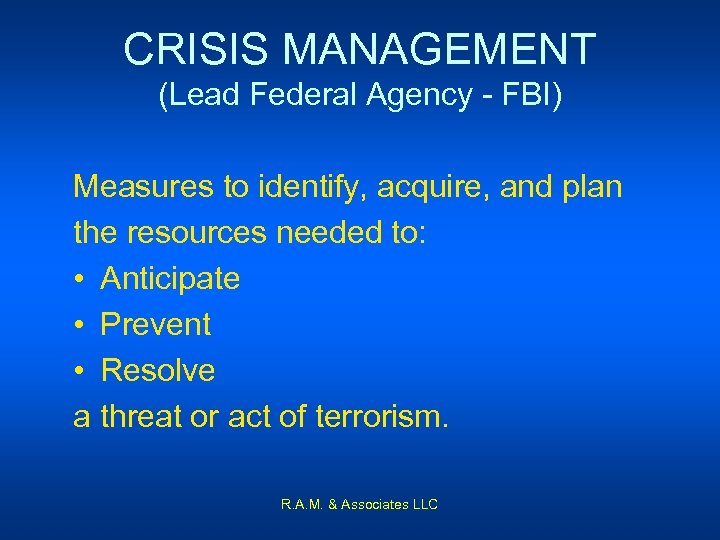 CRISIS MANAGEMENT
(Lead Federal Agency - FBI)

Measures to identify, acquire, and plan the resources needed to:
• Anticipate
• Prevent
• Resolve
a threat or act of terrorism.

R.A.M. & Associates LLC